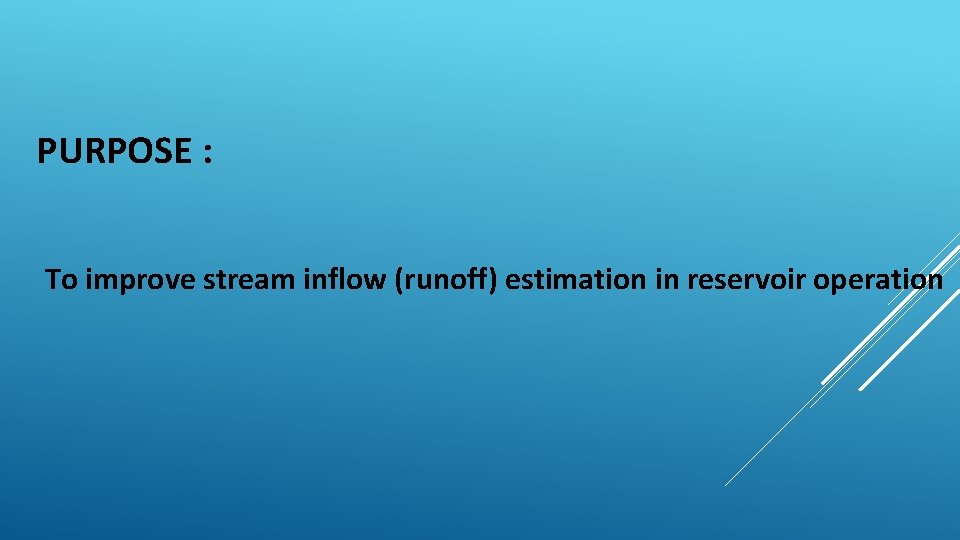 PURPOSE :

To improve stream inflow (runoff) estimation in reservoir operation